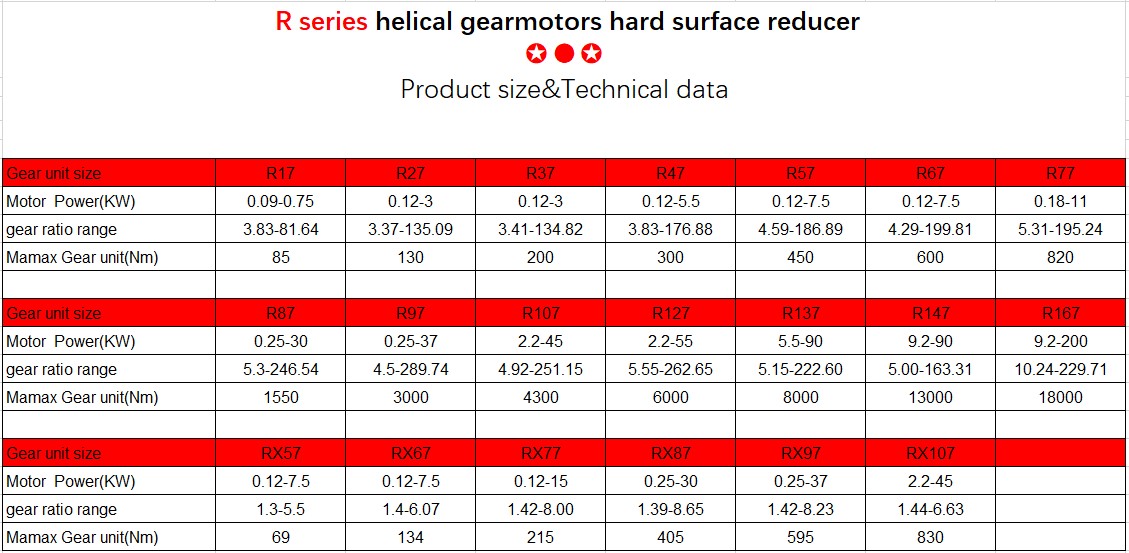 R series helical gearmotors hard surface reducer

Product size&Technical data

| Gear unit size | R17 | R27 | R37 | R47 | R57 | R67 | R77 |
|---|---|---|---|---|---|---|---|
| Motor Power(KW) | 0.09-0.75 | 0.12-3 | 0.12-3 | 0.12-5.5 | 0.12-7.5 | 0.12-7.5 | 0.18-11 |
| gear ratio range | 3.83-81.64 | 3.37-135.09 | 3.41-134.82 | 3.83-176.88 | 4.59-186.89 | 4.29-199.81 | 5.31-195.24 |
| Mamax Gear unit(Nm) | 85 | 130 | 200 | 300 | 450 | 600 | 820 |

| Gear unit size | R87 | R97 | R107 | R127 | R137 | R147 | R167 |
|---|---|---|---|---|---|---|---|
| Motor Power(KW) | 0.25-30 | 0.25-37 | 2.2-45 | 2.2-55 | 5.5-90 | 9.2-90 | 9.2-200 |
| gear ratio range | 5.3-246.54 | 4.5-289.74 | 4.92-251.15 | 5.55-262.65 | 5.15-222.60 | 5.00-163.31 | 10.24-229.71 |
| Mamax Gear unit(Nm) | 1550 | 3000 | 4300 | 6000 | 8000 | 13000 | 18000 |

| Gear unit size | RX57 | RX67 | RX77 | RX87 | RX97 | RX107 | |
|---|---|---|---|---|---|---|---|
| Motor Power(KW) | 0.12-7.5 | 0.12-7.5 | 0.12-15 | 0.25-30 | 0.25-37 | 2.2-45 | |
| gear ratio range | 1.3-5.5 | 1.4-6.07 | 1.42-8.00 | 1.39-8.65 | 1.42-8.23 | 1.44-6.63 | |
| Mamax Gear unit(Nm) | 69 | 134 | 215 | 405 | 595 | 830 | |